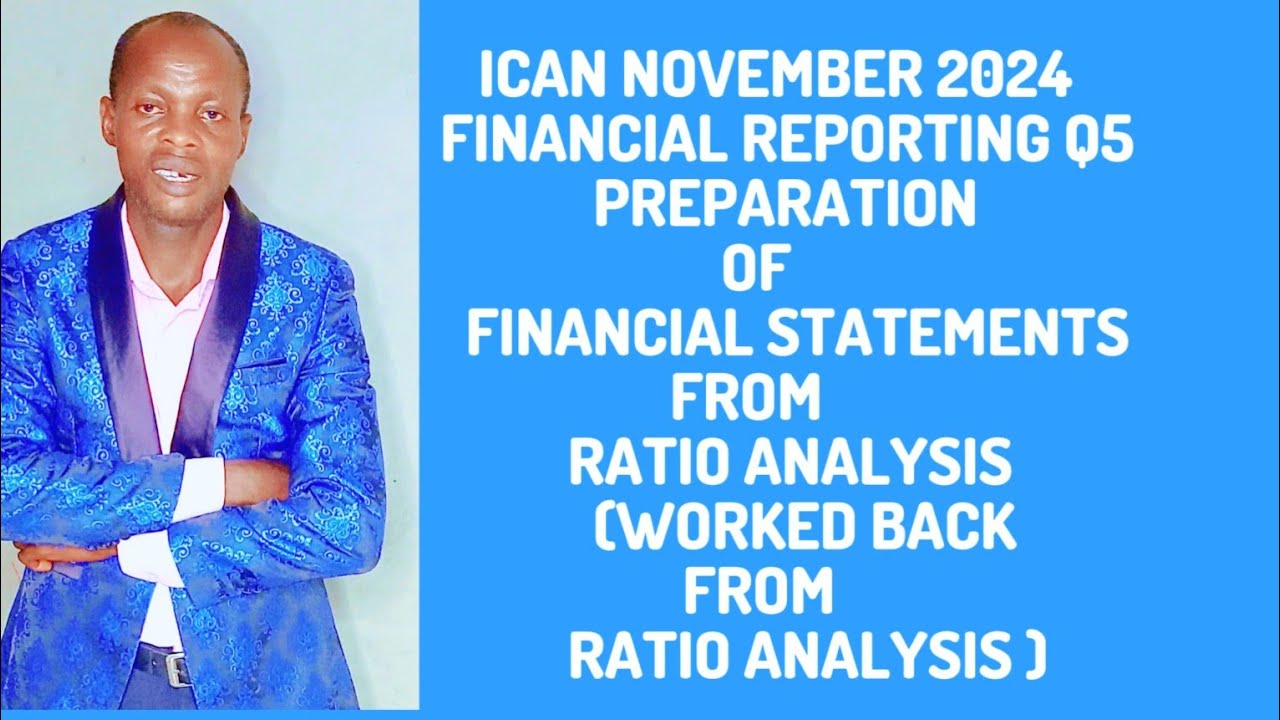 ICAN NOVEMBER 2024
FINANCIAL REPORTING Q5
PREPARATION
OF
FINANCIAL STATEMENTS
FROM
RATIO ANALYSIS
(WORKED BACK
FROM
RATIO ANALYSIS )